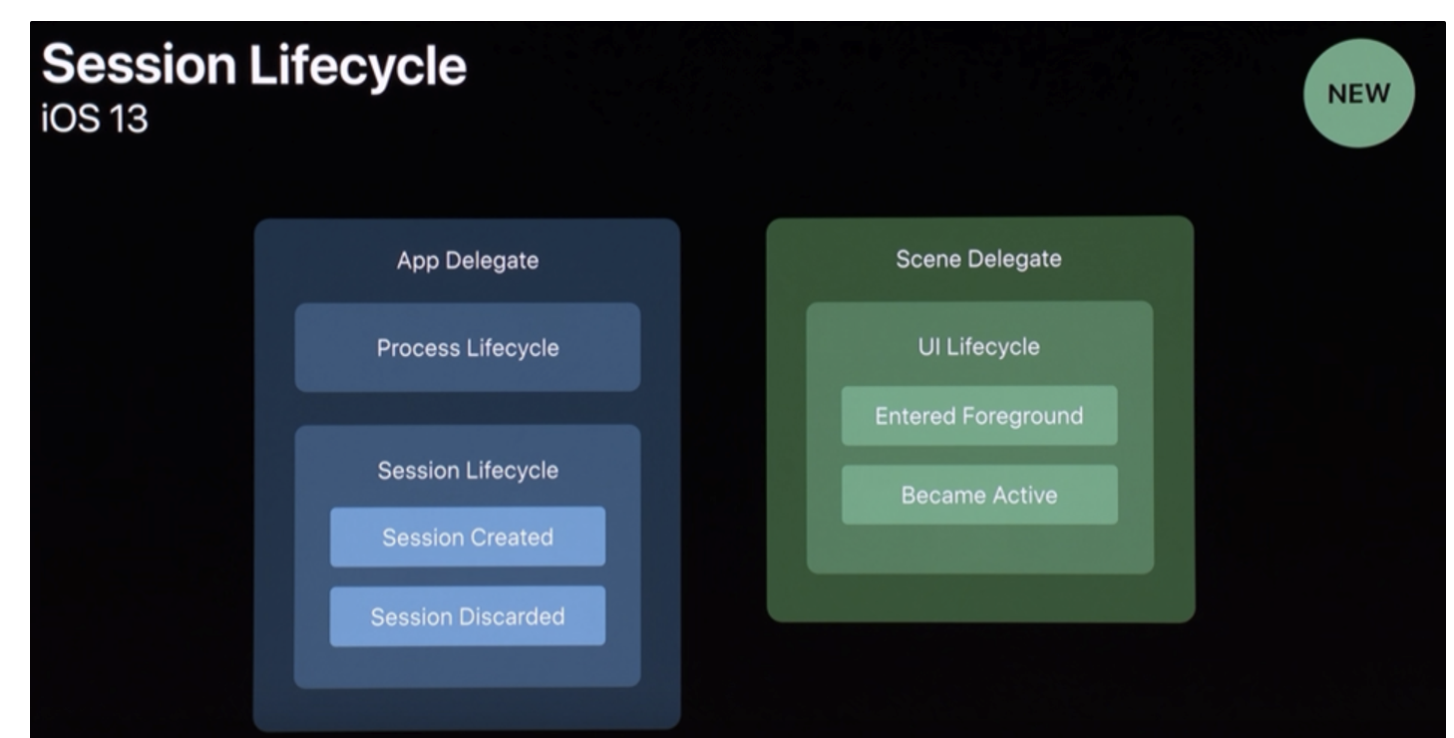 Session Lifecycle
iOS 13

NEW

App Delegate

Process Lifecycle

Session Lifecycle

Session Created

Session Discarded

Scene Delegate

UI Lifecycle

Entered Foreground

Became Active